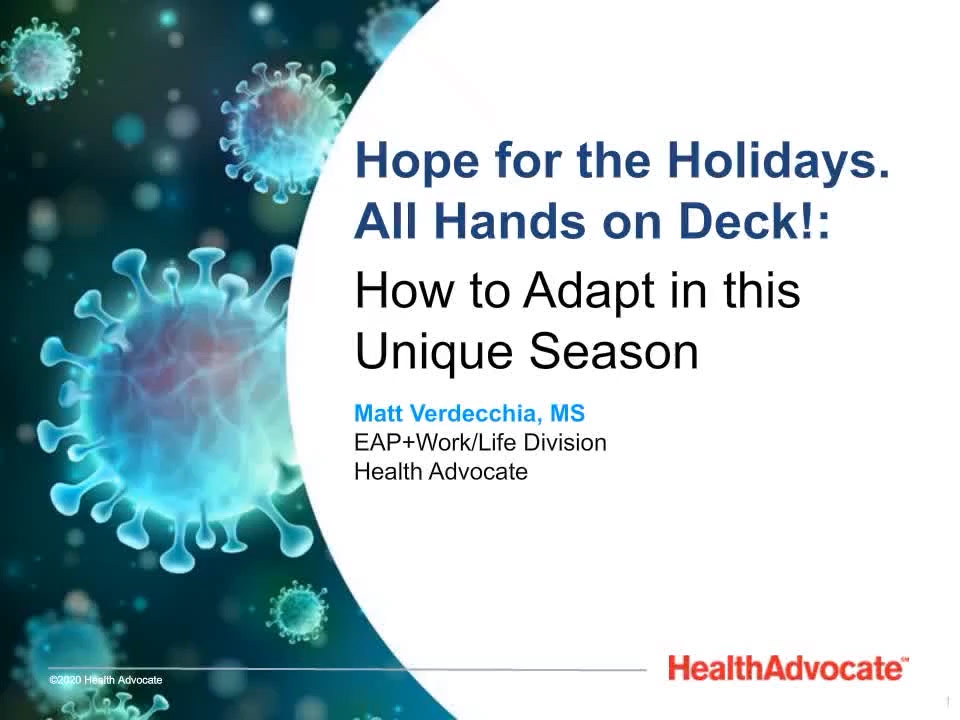 Hope for the Holidays. All Hands on Deck!:

How to Adapt in this Unique Season

Matt Verdecchia, MS
EAP+Work/Life Division
Health Advocate

©2020 Health Advocate

HealthAdvocate™

1